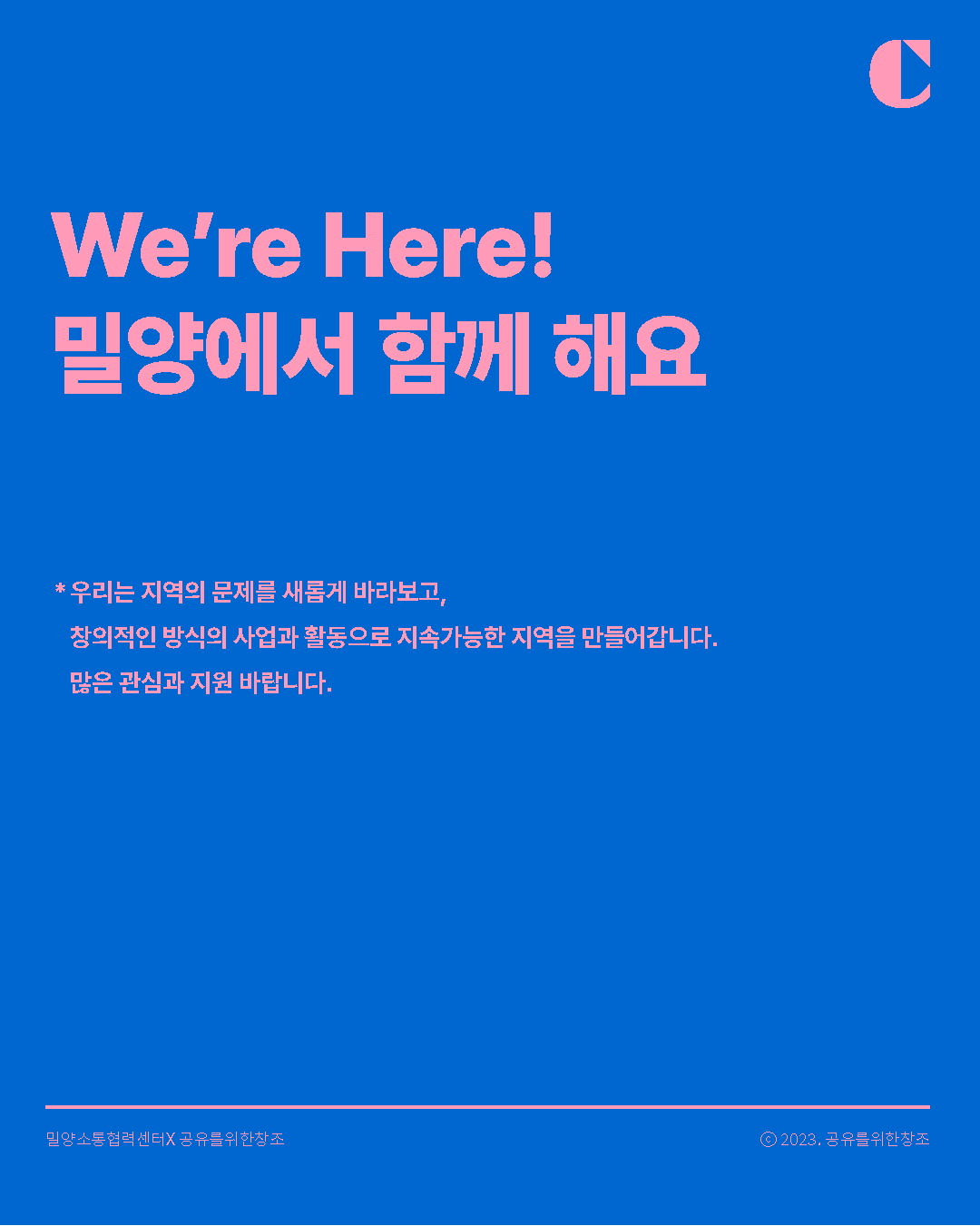 C

We're Here!
밀양에서 함께 해요

* 우리는 지역의 문제를 새롭게 바라보고,
창의적인 방식의 사업과 활동으로 지속가능한 지역을 만들어갑니다.
많은 관심과 지원 바랍니다.

밀양소통협력센터X 공유를위한창조

ⓒ 2023. 공유를위한창조